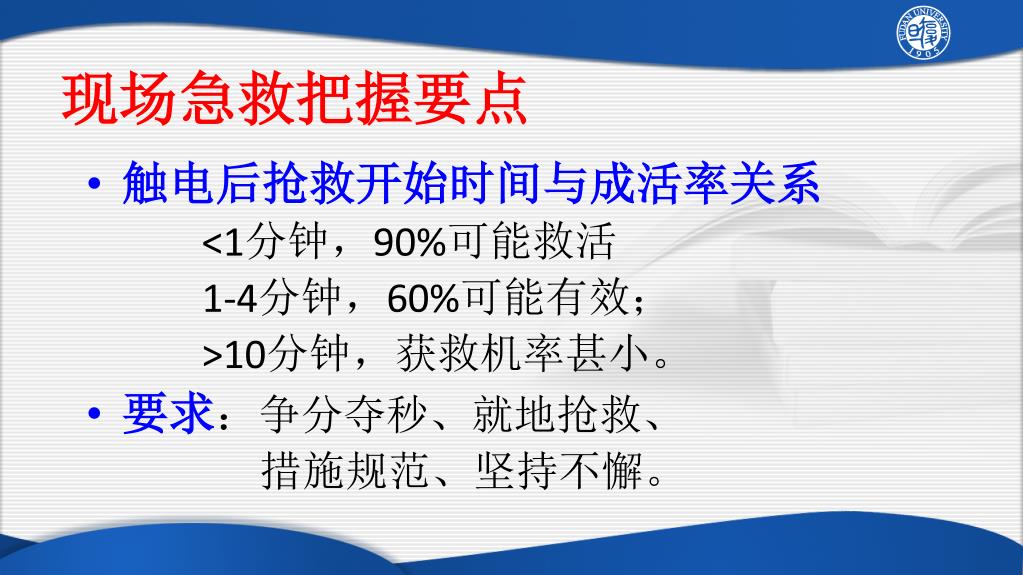 FUDAN UNIVERSITY 1905

现场急救把握要点

• 触电后抢救开始时间与成活率关系

<1分钟，90%可能救活

1-4分钟，60%可能有效；

>10分钟，获救机率甚小。

• 要求：争分夺秒、就地抢救、措施规范、坚持不懈。